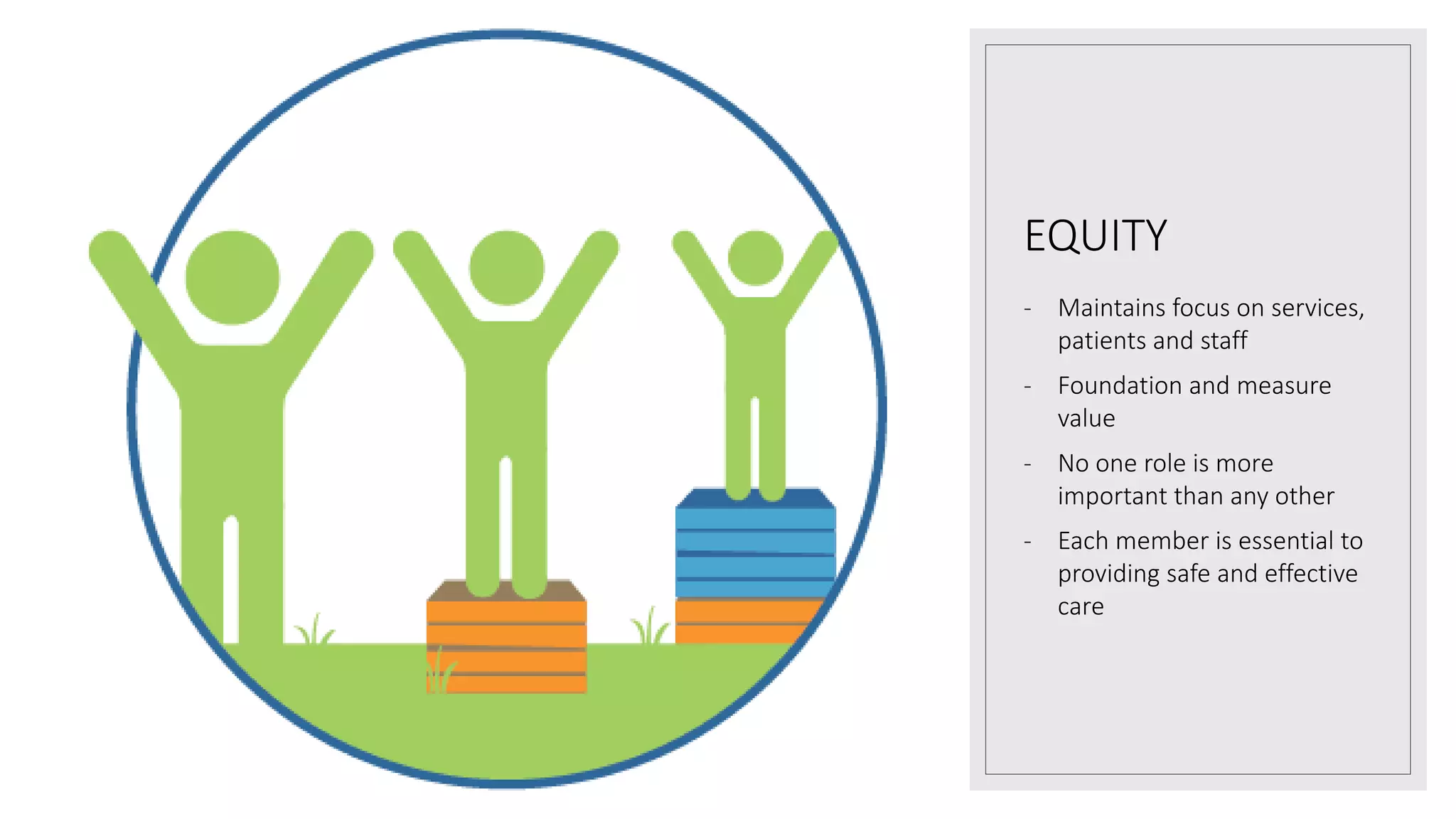 EQUITY

- Maintains focus on services, patients and staff
- Foundation and measure value
- No one role is more important than any other
- Each member is essential to providing safe and effective care